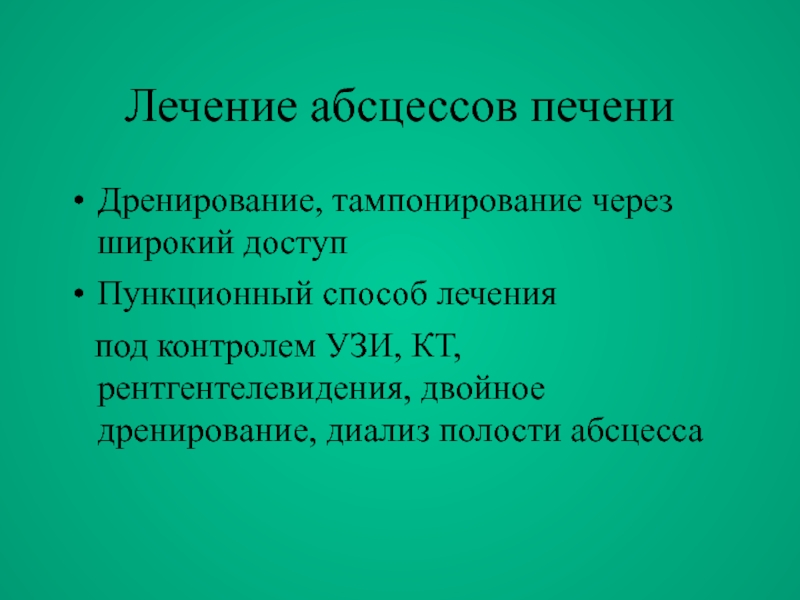 Лечение абсцессов печени

• Дренирование, тампонирование через широкий доступ
• Пункционный способ лечения

под контролем УЗИ, КТ, рентгентелевидения, двойное дренирование, диализ полости абсцесса